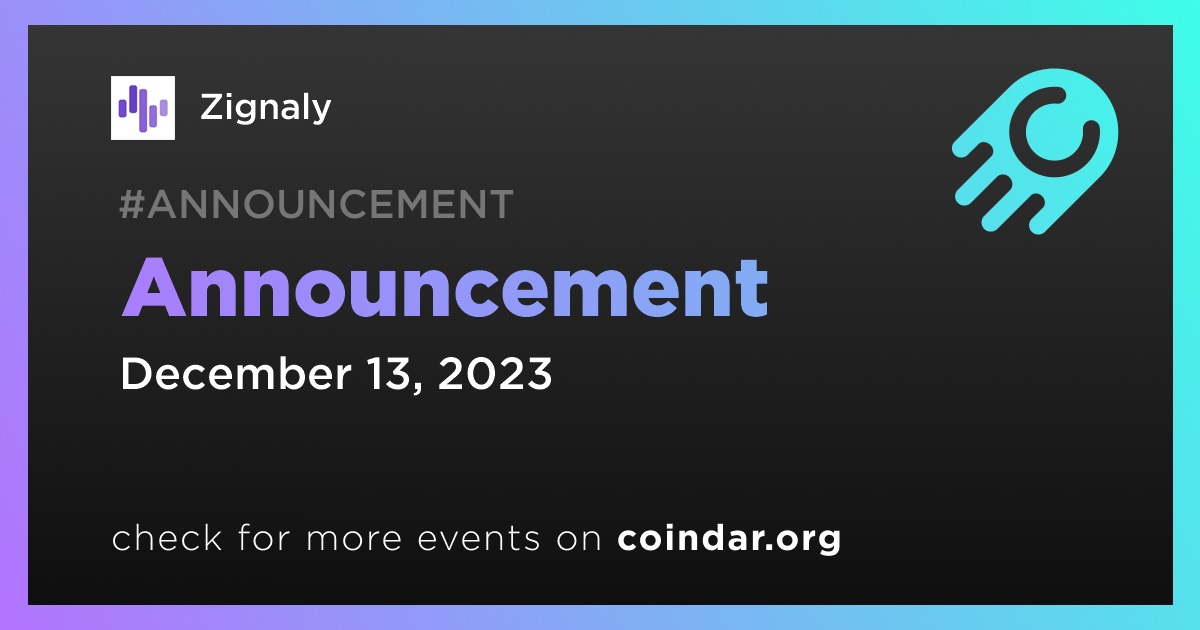 Zignaly

#ANNOUNCEMENT

Announcement

December 13, 2023

check for more events on coindar.org